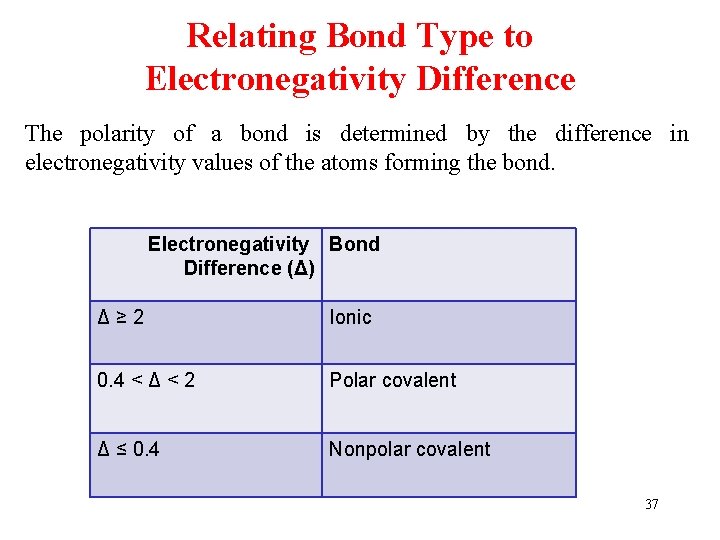 Relating Bond Type to Electronegativity Difference

The polarity of a bond is determined by the difference in electronegativity values of the atoms forming the bond.

| Electronegativity Difference (Δ) | Bond |
|---|---|
| $\Delta \geq 2$ | Ionic |
| $0.4 < \Delta < 2$ | Polar covalent |
| $\Delta \leq 0.4$ | Nonpolar covalent |

37